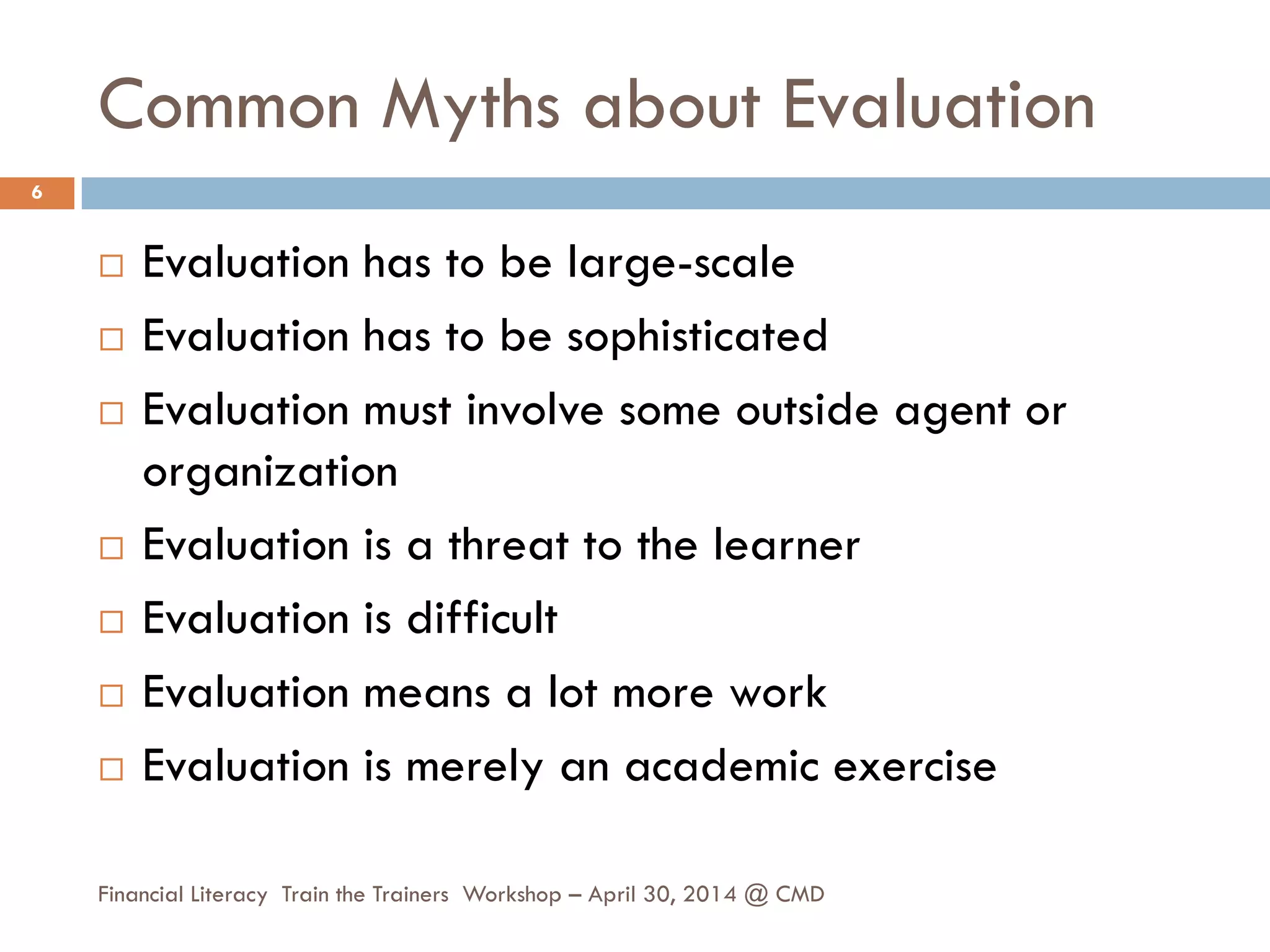 Common Myths about Evaluation

6

□ Evaluation has to be large-scale
□ Evaluation has to be sophisticated
□ Evaluation must involve some outside agent or organization
□ Evaluation is a threat to the learner
□ Evaluation is difficult
□ Evaluation means a lot more work
□ Evaluation is merely an academic exercise

Financial Literacy Train the Trainers Workshop – April 30, 2014 @ CMD